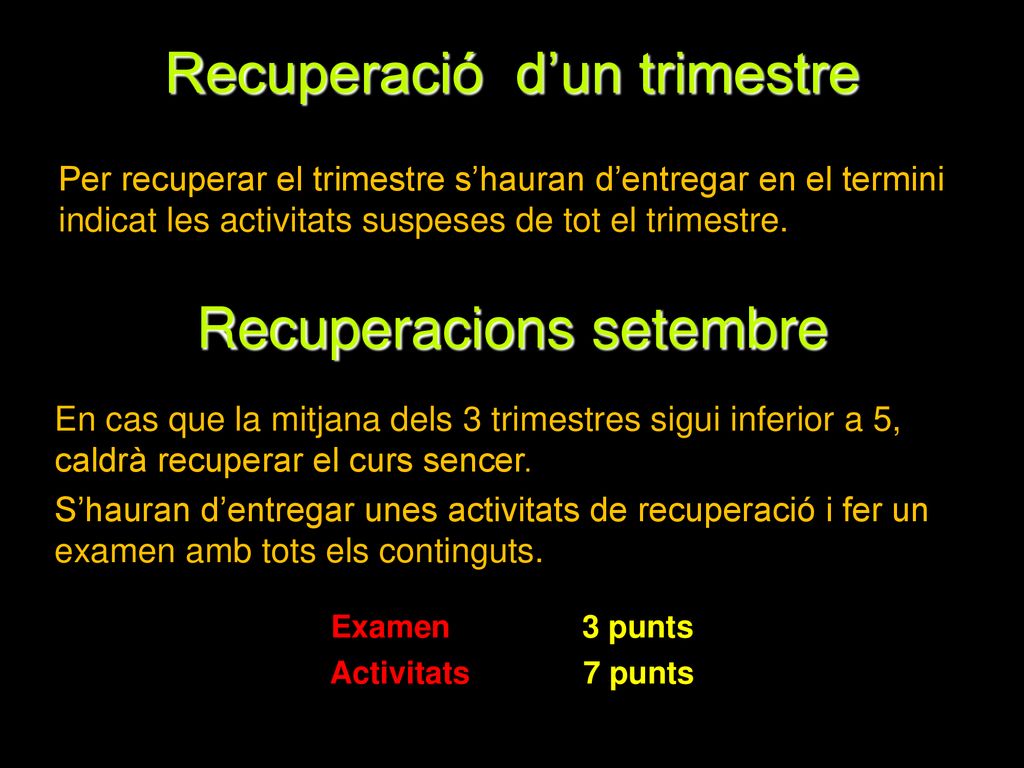 Recuperació d’un trimestre

Per recuperar el trimestre s’hauran d’entregar en el termini indicat les activitats suspeses de tot el trimestre.

Recuperacions setembre

En cas que la mitjana dels 3 trimestres sigui inferior a 5, caldrà recuperar el curs sencer.

S’hauran d’entregar unes activitats de recuperació i fer un examen amb tots els continguts.

Examen 3 punts
Activitats 7 punts